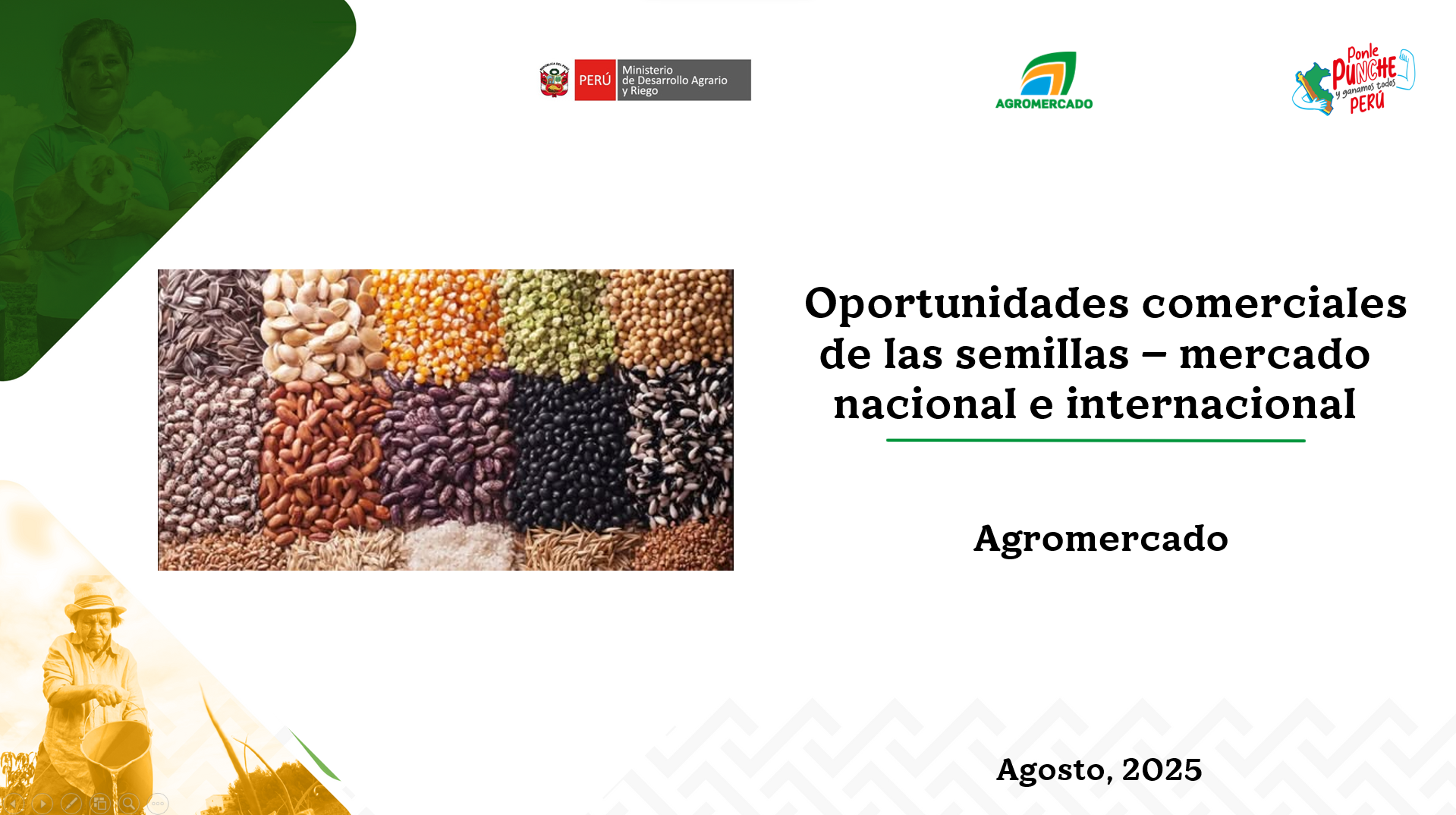 PERÚ Ministerio de Desarrollo Agrario y Riego

AGROMERCADO

Ponle PUNCHE y ganamos todos PERÚ

Oportunidades comerciales de las semillas – mercado nacional e internacional

Agromercado

Agosto, 2025